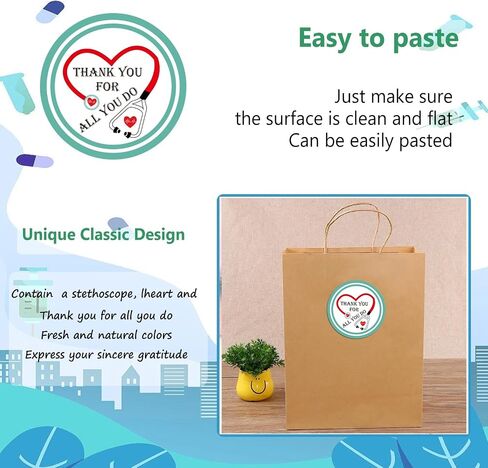 THANK YOU FOR ALL YOU DO

Easy to paste

Just make sure the surface is clean and flat Can be easily pasted

Unique Classic Design

Contain a stethoscope, lheart and Thank you for all you do Fresh and natural colors Express your sincere gratitude

THANK YOU FOR ALL YOU DO